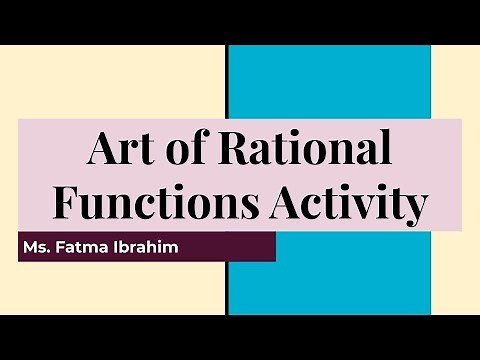 Art of Rational Functions Activity

Ms. Fatma Ibrahim